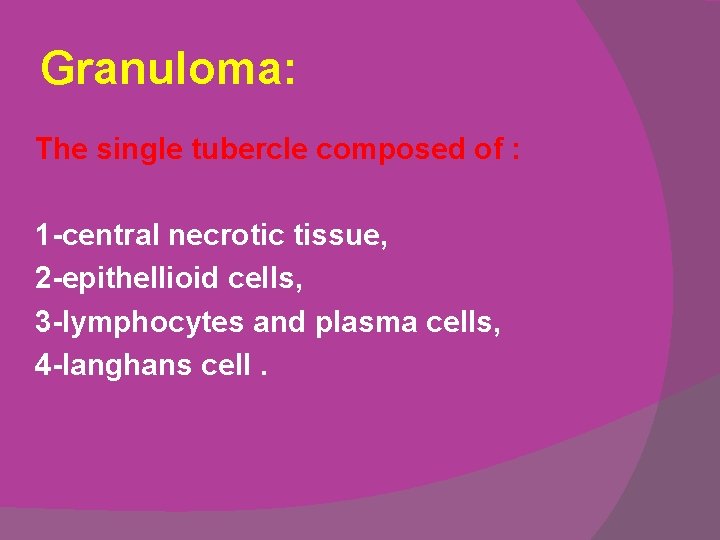 Granuloma:

The single tubercle composed of :

1-central necrotic tissue,
2-epithellioid cells,
3-lymphocytes and plasma cells,
4-langhans cell .